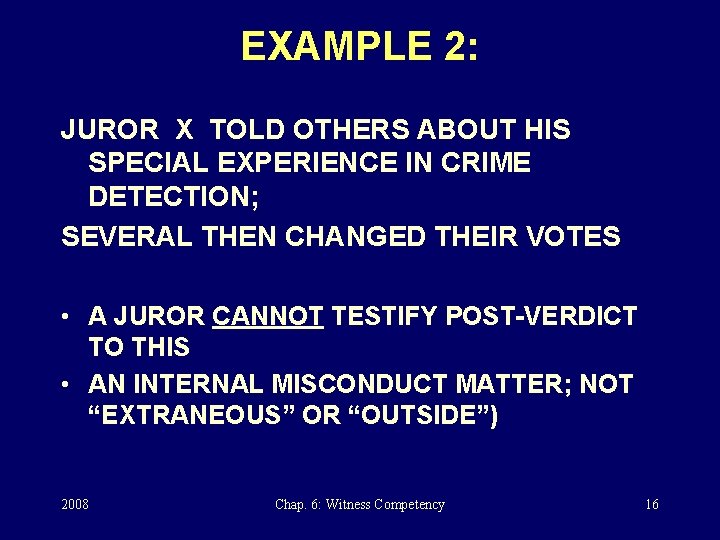 EXAMPLE 2:

JUROR X TOLD OTHERS ABOUT HIS SPECIAL EXPERIENCE IN CRIME DETECTION;

SEVERAL THEN CHANGED THEIR VOTES

• A JUROR CANNOT TESTIFY POST-VERDICT TO THIS
• AN INTERNAL MISCONDUCT MATTER; NOT “EXTRANEOUS” OR “OUTSIDE”)

2008

Chap. 6: Witness Competency

16